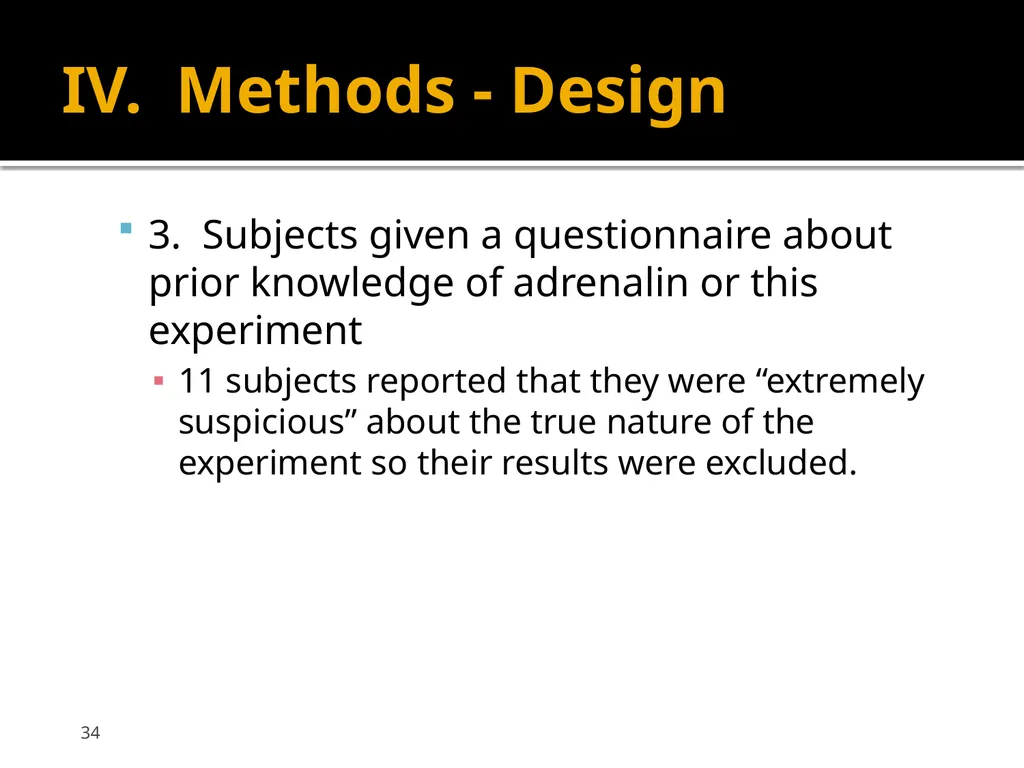 IV. Methods - Design

3. Subjects given a questionnaire about prior knowledge of adrenalin or this experiment

11 subjects reported that they were “extremely suspicious” about the true nature of the experiment so their results were excluded.

34